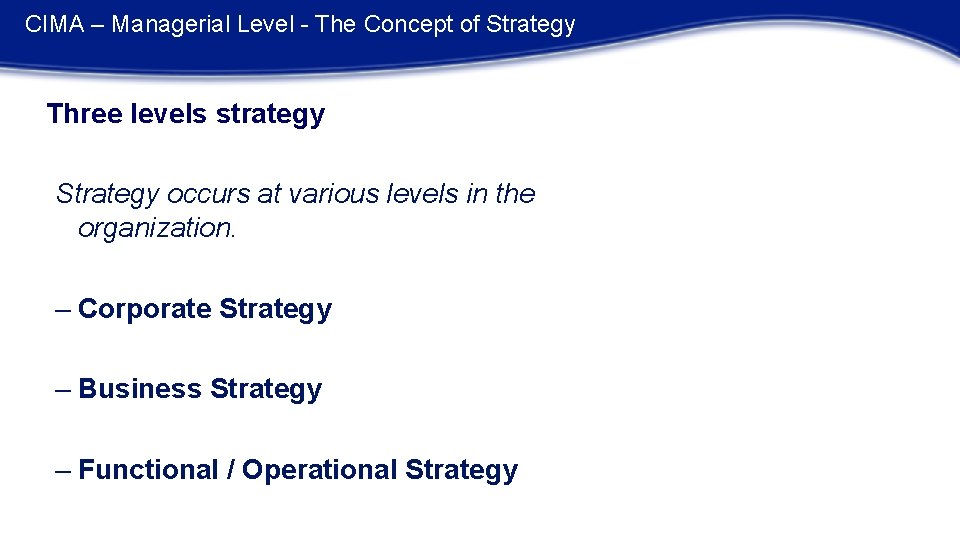 CIMA – Managerial Level - The Concept of Strategy

Three levels strategy

Strategy occurs at various levels in the organization.

– Corporate Strategy

– Business Strategy

– Functional / Operational Strategy